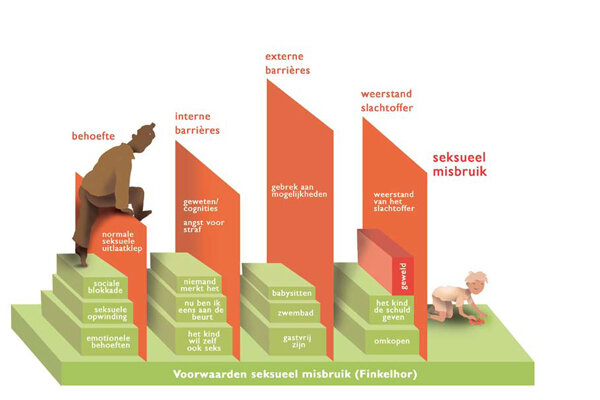 behoefte

normale seksuele uitlaatklep

sociale blokkade

seksuele opwinding

emotionele behoeften

interne barrières

geweten/ cognities

angst voor straf

niemand merkt het

nu ben ik eens aan de beurt

het kind wil zelf ook seks

externe barrières

gebrek aan mogelijkheden

babysitten

zwembad

gastvrij zijn

weerstand slachtoffer

weerstand van het slachtoffer

geweld

het kind de schuld geven

omkopen

seksueel misbruik

Voorwaarden seksueel misbruik (Finkelhor)